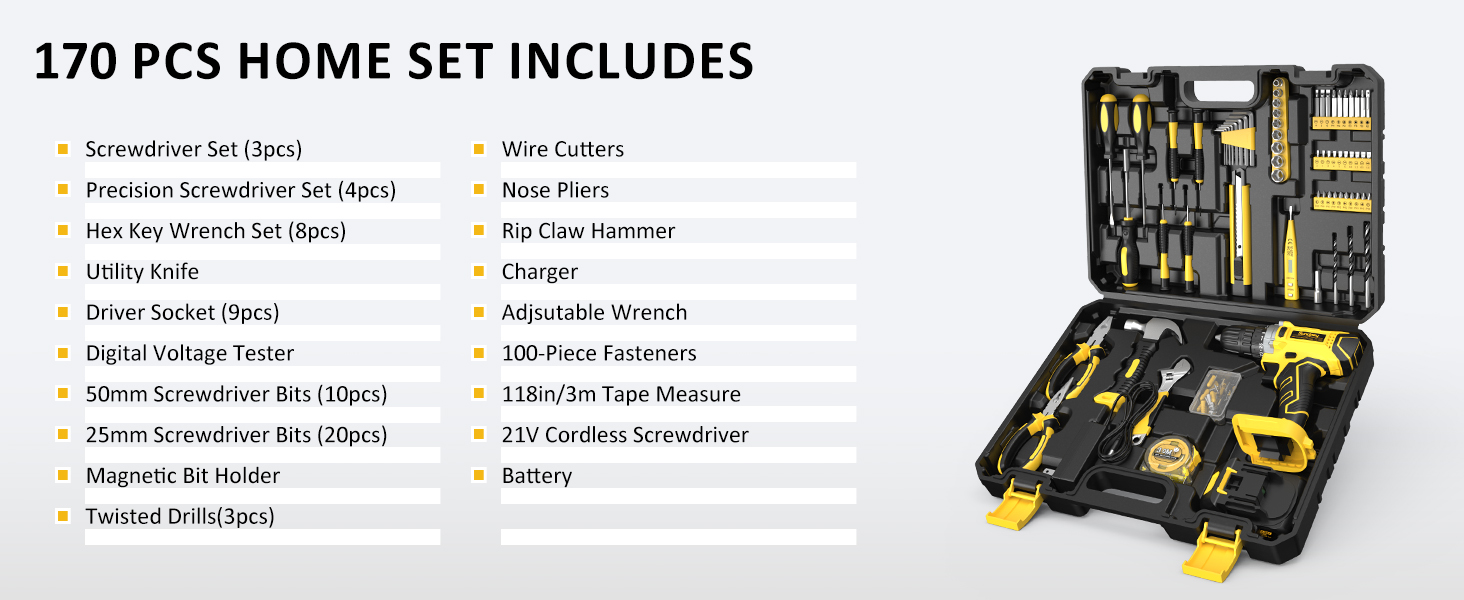 170 PCS HOME SET INCLUDES

Screwdriver Set (3pcs)
Precision Screwdriver Set (4pcs)
Hex Key Wrench Set (8pcs)
Utility Knife
Driver Socket (9pcs)
Digital Voltage Tester
50mm Screwdriver Bits (10pcs)
25mm Screwdriver Bits (20pcs)
Magnetic Bit Holder
Twisted Drills(3pcs)

Wire Cutters
Nose Pliers
Rip Claw Hammer
Charger
Adjsutable Wrench
100-Piece Fasteners
118in/3m Tape Measure
21V Cordless Screwdriver
Battery